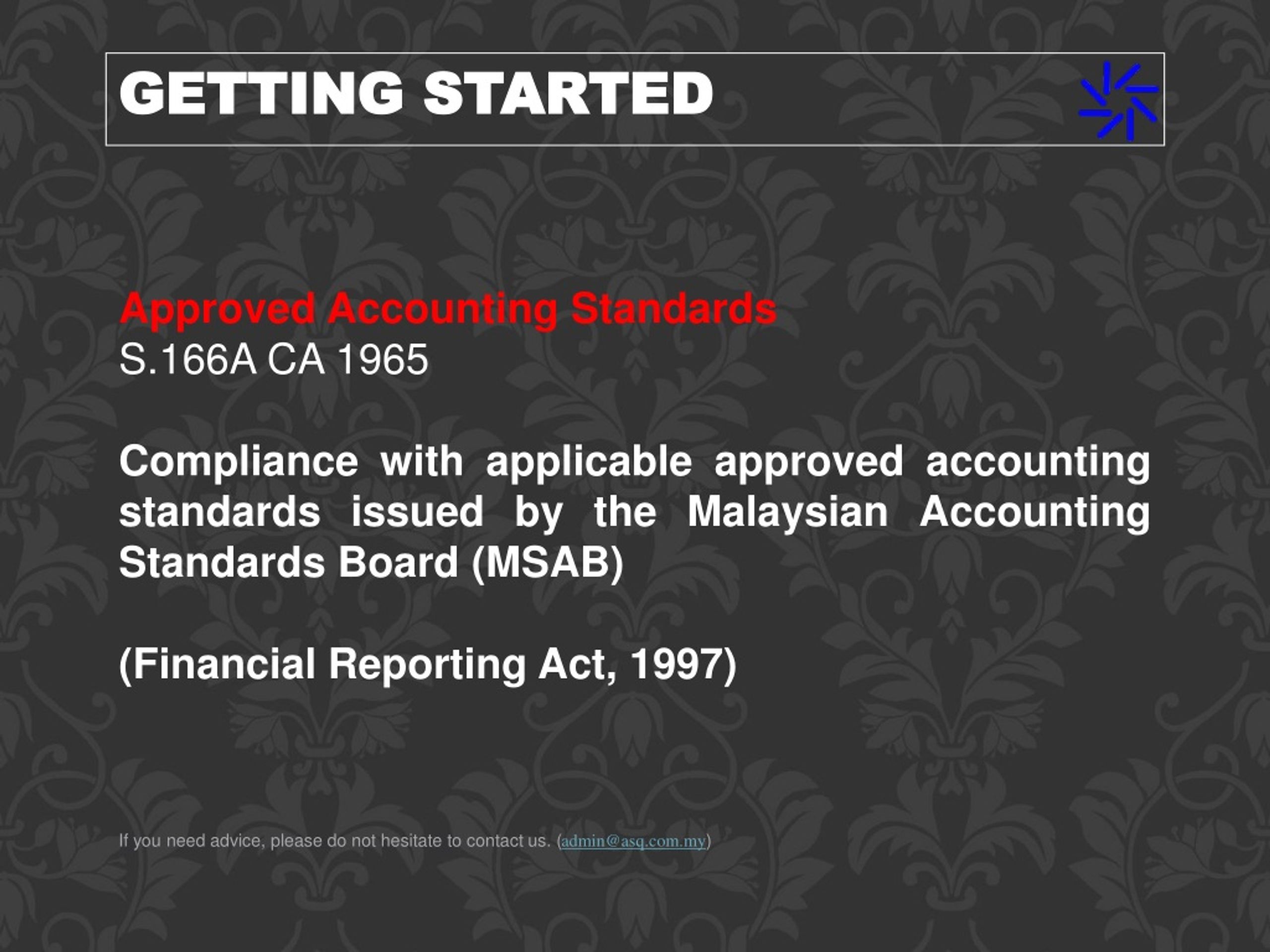 GETTING STARTED

Approved Accounting Standards
S.166A CA 1965

Compliance with applicable approved accounting standards issued by the Malaysian Accounting Standards Board (MSAB)

(Financial Reporting Act, 1997)

If you need advice, please do not hesitate to contact us. (admin@asq.com.my)